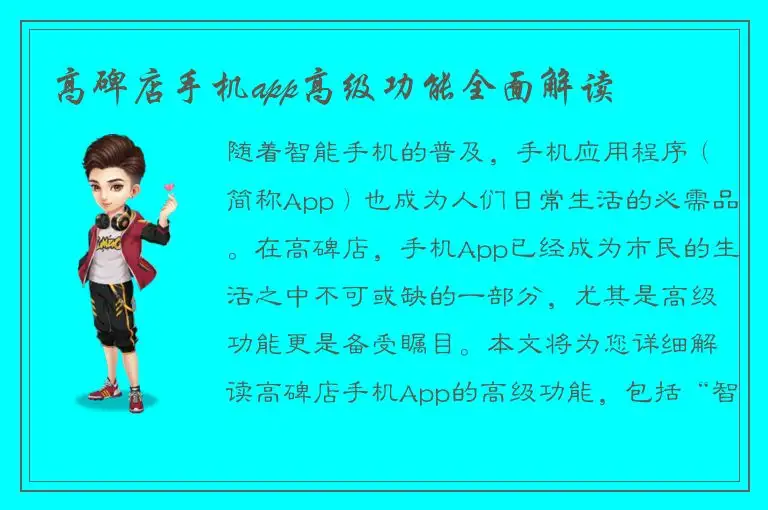 高碑店手机app高级功能全面解读

随着智能手机的普及，手机应用程序（简称App）也成为人们日常生活的必需品。在高碑店，手机App已经成为市民的生活之中不可或缺的一部分，尤其是高级功能更是备受瞩目。本文将为您详细解读高碑店手机App的高级功能，包括“智